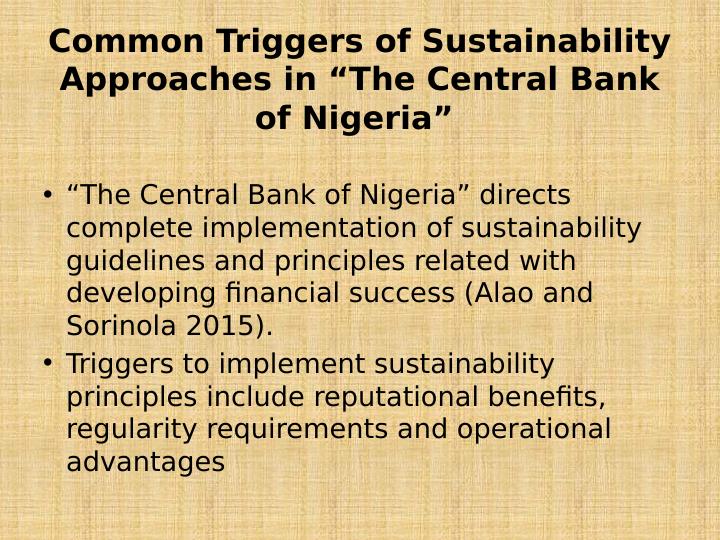 Common Triggers of Sustainability Approaches in “The Central Bank of Nigeria”

• “The Central Bank of Nigeria” directs complete implementation of sustainability guidelines and principles related with developing financial success (Alao and Sorinola 2015).
• Triggers to implement sustainability principles include reputational benefits, regularity requirements and operational advantages